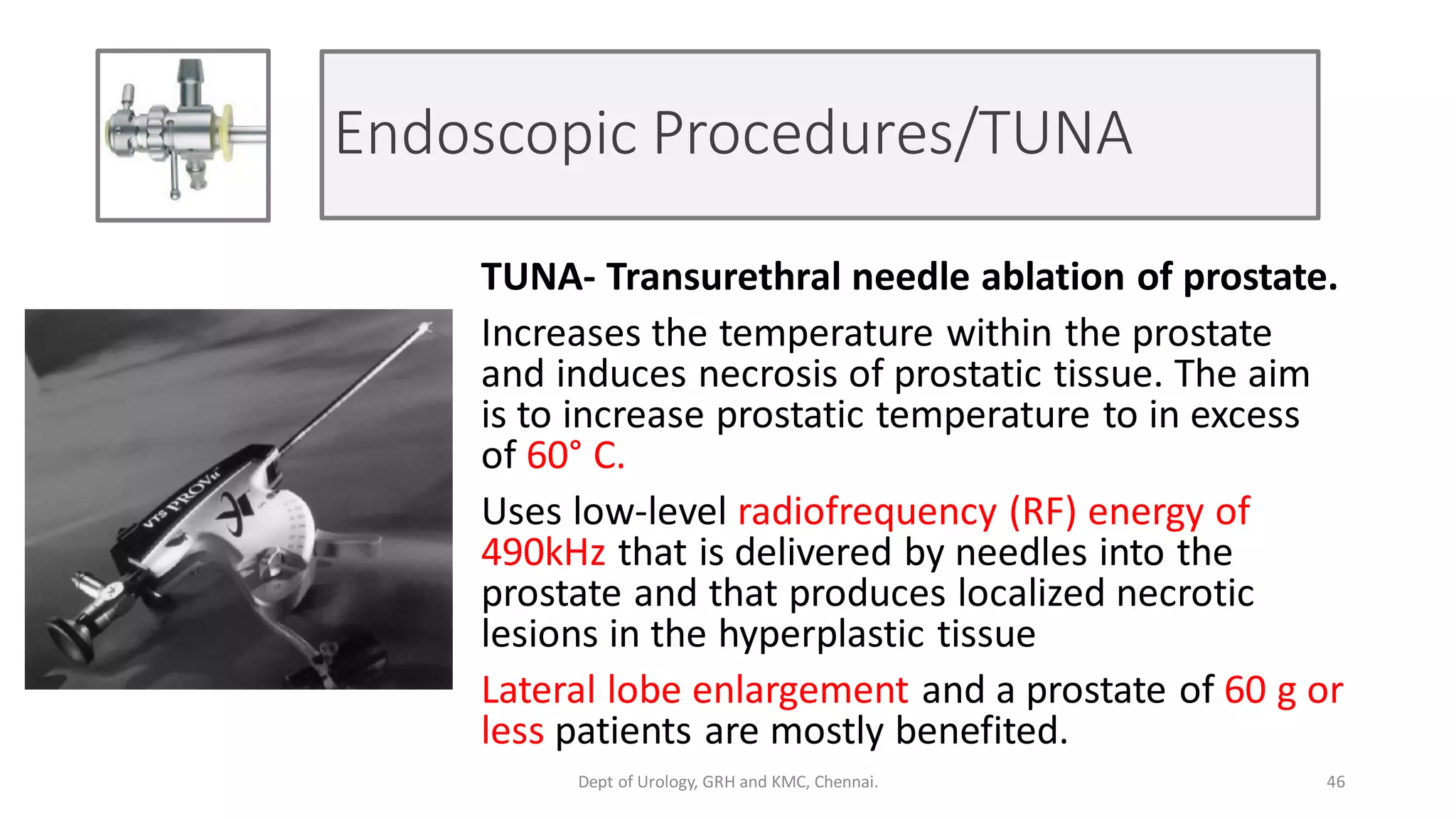 Endoscopic Procedures/TUNA

VTS PROVu

TUNA- Transurethral needle ablation of prostate.

Increases the temperature within the prostate and induces necrosis of prostatic tissue. The aim is to increase prostatic temperature to in excess of 60° C.

Uses low-level radiofrequency (RF) energy of 490kHz that is delivered by needles into the prostate and that produces localized necrotic lesions in the hyperplastic tissue

Lateral lobe enlargement and a prostate of 60 g or less patients are mostly benefited.

Dept of Urology, GRH and KMC, Chennai.

46